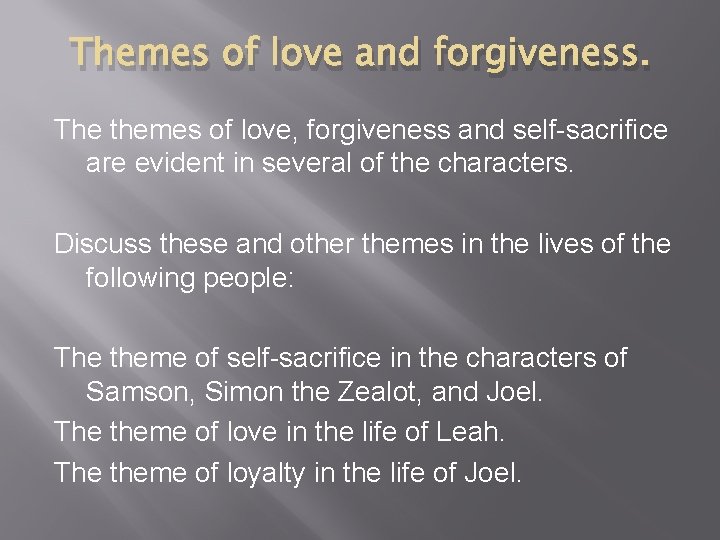 Themes of love and forgiveness.

The themes of love, forgiveness and self-sacrifice are evident in several of the characters.

Discuss these and other themes in the lives of the following people:

The theme of self-sacrifice in the characters of Samson, Simon the Zealot, and Joel.

The theme of love in the life of Leah.

The theme of loyalty in the life of Joel.